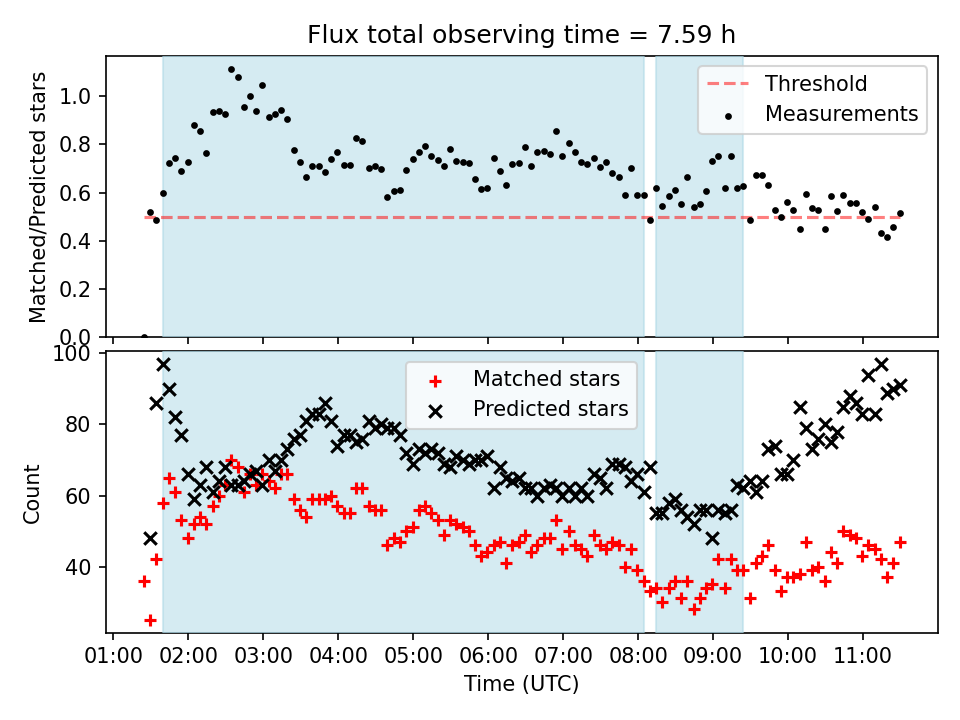 Flux total observing time = 7.59 h

Matched/Predicted stars

1.0
0.8
0.6
0.4
0.2
0.0

Threshold
Measurements

Count

100
80
60
40

Matched stars
Predicted stars

01:00 02:00 03:00 04:00 05:00 06:00 07:00 08:00 09:00 10:00 11:00

Time (UTC)